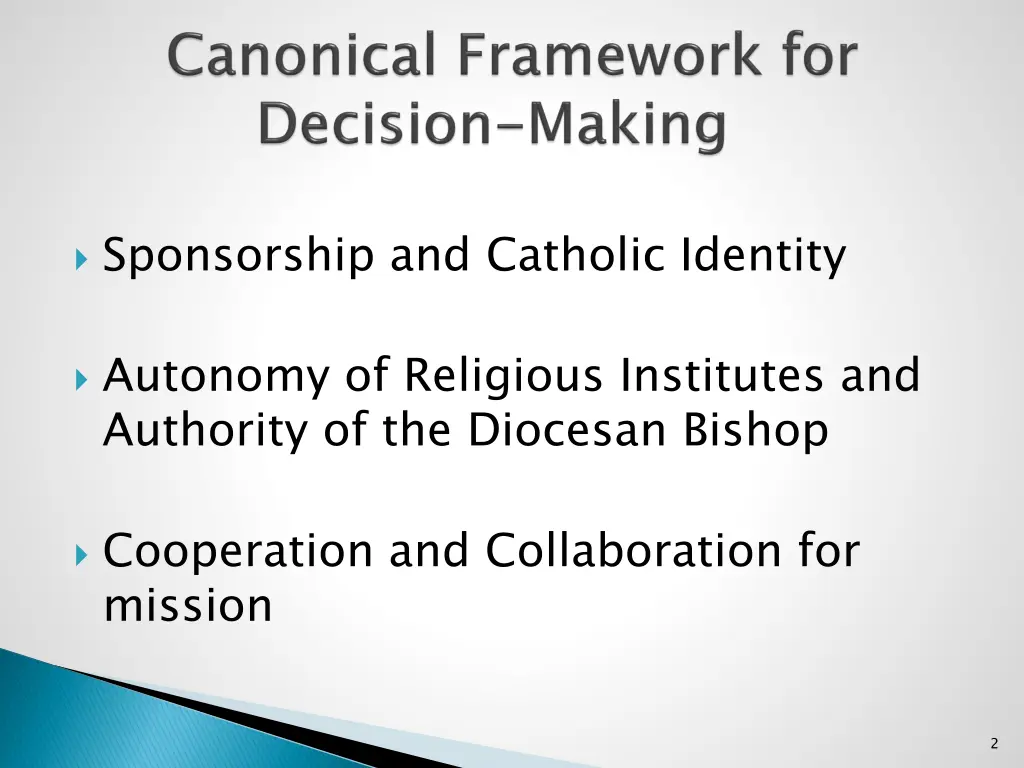 Canonical Framework for Decision-Making

Sponsorship and Catholic Identity

Autonomy of Religious Institutes and Authority of the Diocesan Bishop

Cooperation and Collaboration for mission

2